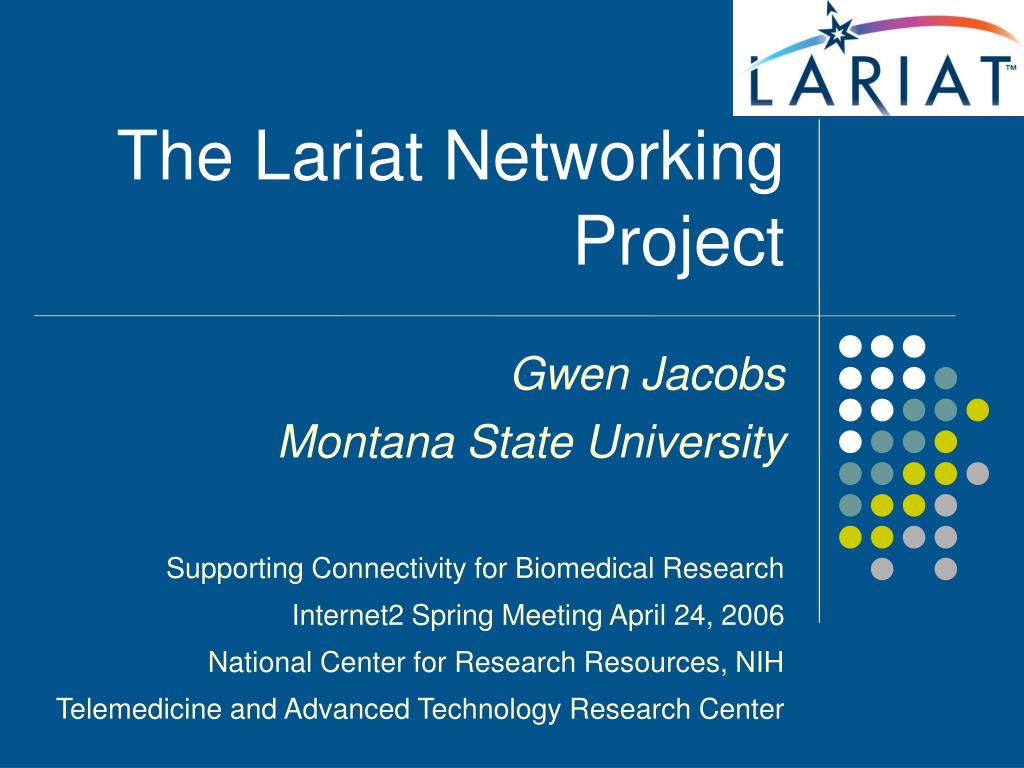 LARIAT™

The Lariat Networking Project

Gwen Jacobs
Montana State University

Supporting Connectivity for Biomedical Research
Internet2 Spring Meeting April 24, 2006
National Center for Research Resources, NIH
Telemedicine and Advanced Technology Research Center